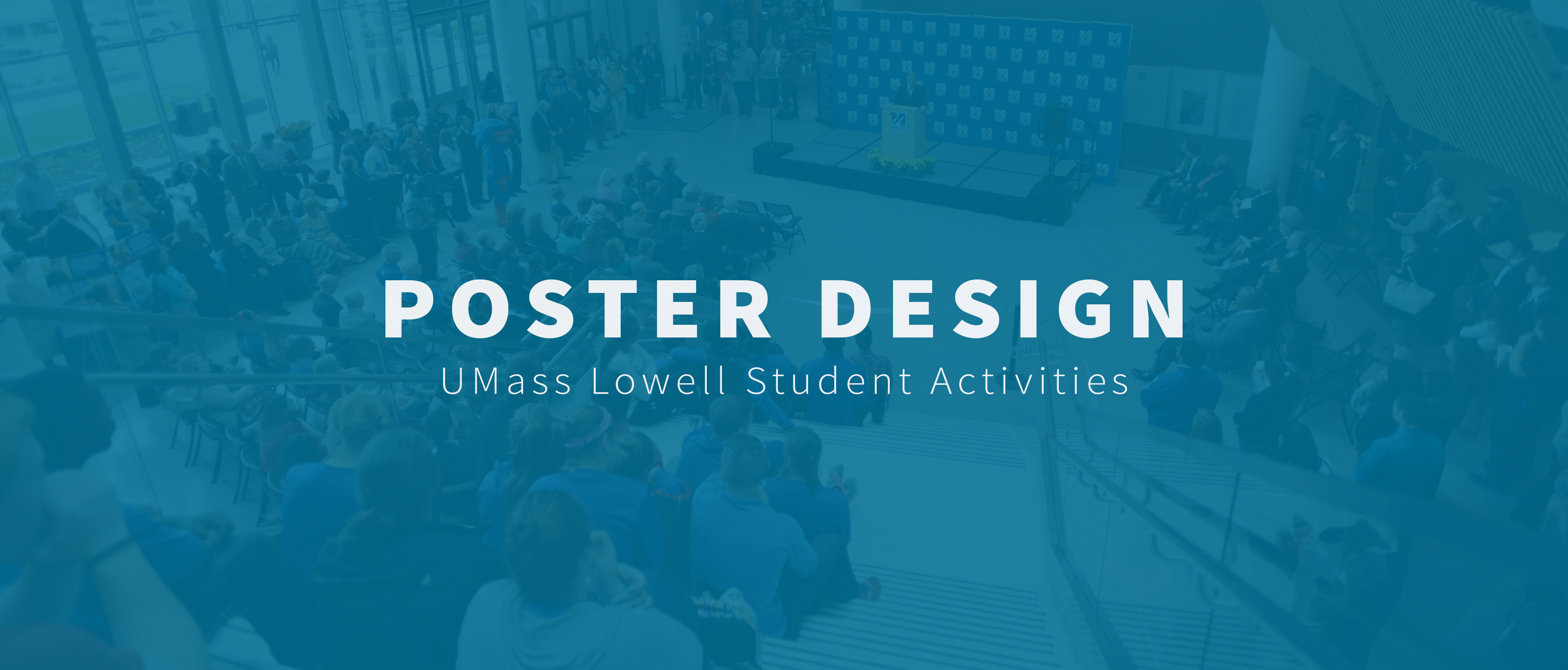 POSTER DESIGN

UMass Lowell Student Activities